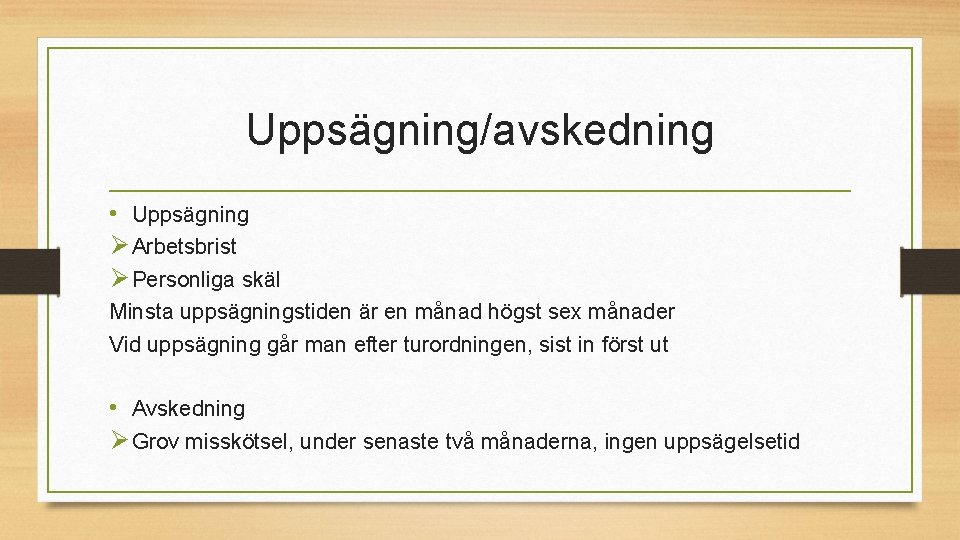 Uppsägning/avskedning

• Uppsägning
➢ Arbetsbrist
➢ Personliga skäl
Minsta uppsägningstiden är en månad högst sex månader
Vid uppsägning går man efter turordningen, sist in först ut

• Avskedning
➢ Grov misskötsel, under senaste två månaderna, ingen uppsägelsetid